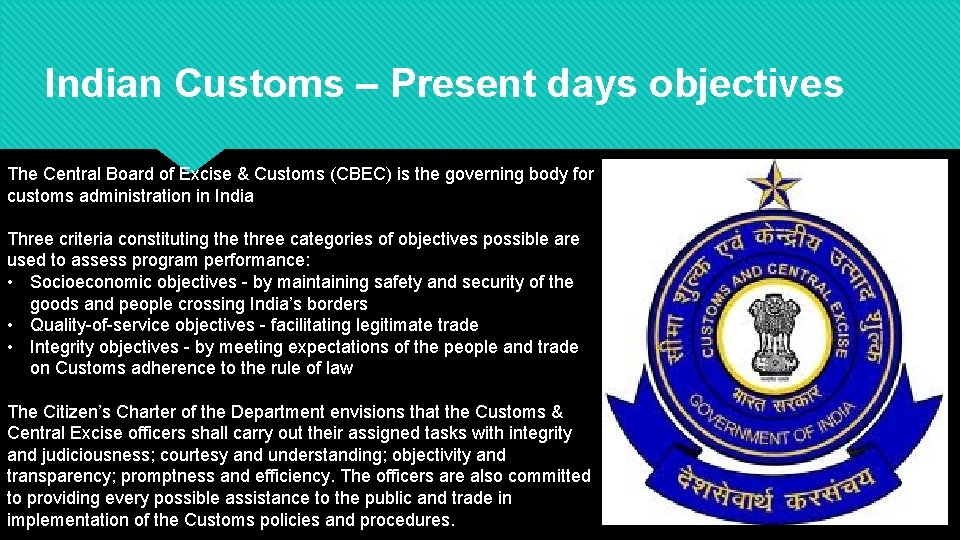 Indian Customs – Present days objectives

The Central Board of Excise & Customs (CBEC) is the governing body for customs administration in India

Three criteria constituting the three categories of objectives possible are used to assess program performance:
• Socioeconomic objectives - by maintaining safety and security of the goods and people crossing India's borders
• Quality-of-service objectives - facilitating legitimate trade
• Integrity objectives - by meeting expectations of the people and trade on Customs adherence to the rule of law

The Citizen's Charter of the Department envisions that the Customs & Central Excise officers shall carry out their assigned tasks with integrity and judiciousness; courtesy and understanding; objectivity and transparency; promptness and efficiency. The officers are also committed to providing every possible assistance to the public and trade in implementation of the Customs policies and procedures.

सीमा शुल्क एवं केन्द्रीय उत्पाद शुल्क
CUSTOMS AND CENTRAL EXCISE
भारत सरकार
GOVERNMENT OF INDIA
देशसेवार्थ करसंचय